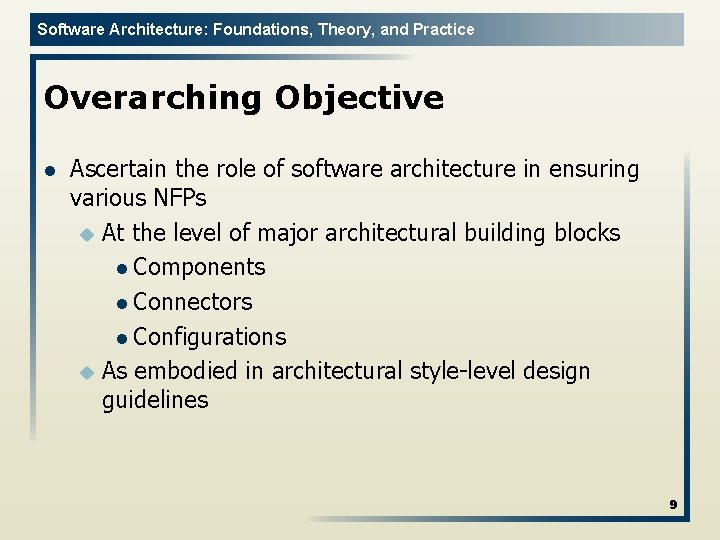 Software Architecture: Foundations, Theory, and Practice

Overarching Objective

- Ascertain the role of software architecture in ensuring various NFPs
  - At the level of major architectural building blocks
    - Components
    - Connectors
    - Configurations
  - As embodied in architectural style-level design guidelines

9